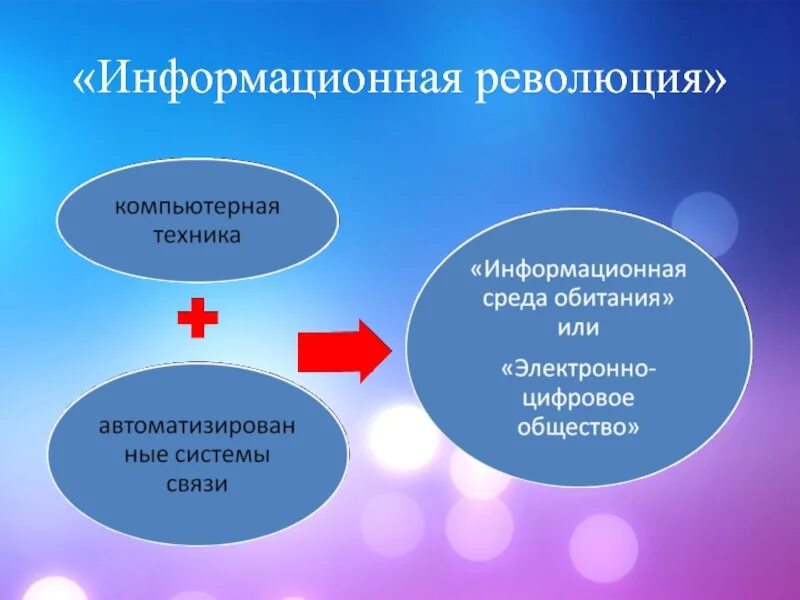 «Информационная революция»

компьютерная техника

автоматизированные системы связи

«Информационная среда обитания» или

«Электронно-цифровое общество»